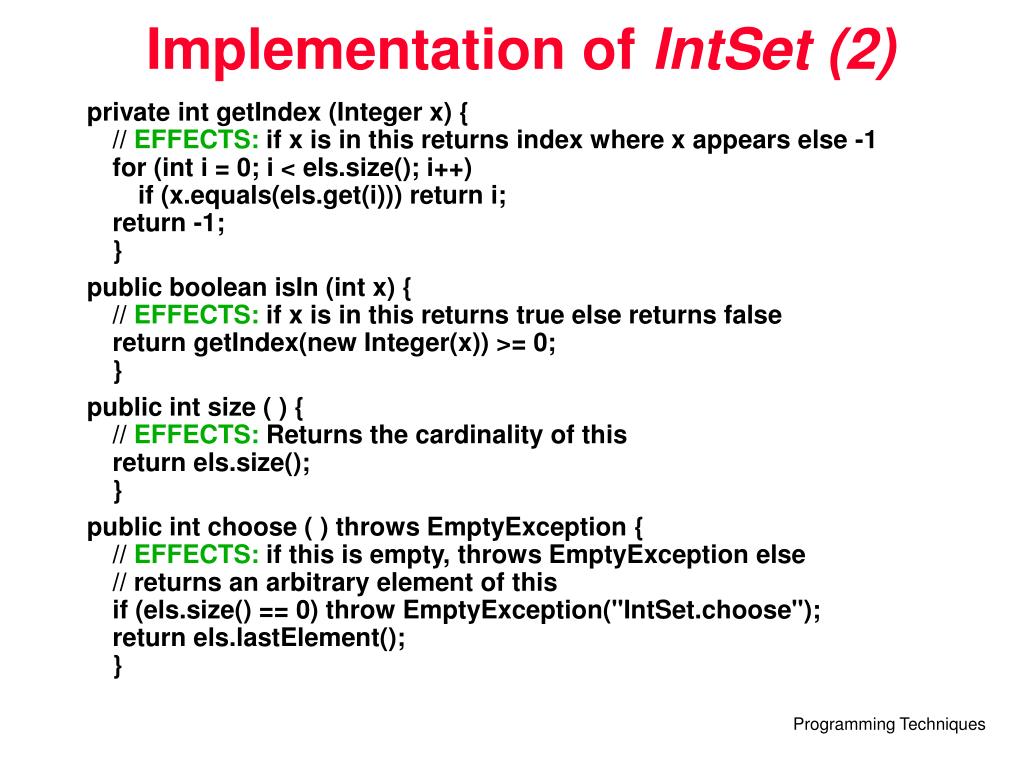 Implementation of IntSet (2)

private int getIndex (Integer x) {
// EFFECTS: if x is in this returns index where x appears else -1
for (int i = 0; i < els.size(); i++)
if (x.equals(els.get(i))) return i;
return -1;
}

public boolean isIn (int x) {
// EFFECTS: if x is in this returns true else returns false
return getIndex(new Integer(x)) >= 0;
}

public int size ( ) {
// EFFECTS: Returns the cardinality of this
return els.size();
}

public int choose ( ) throws EmptyException {
// EFFECTS: if this is empty, throws EmptyException else
// returns an arbitrary element of this
if (els.size() == 0) throw EmptyException("IntSet.choose");
return els.lastElement();
}

Programming Techniques